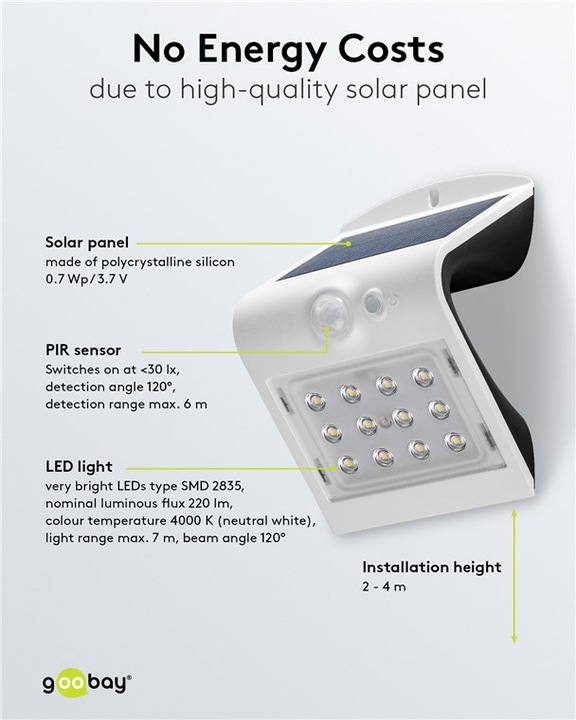 No Energy Costs
due to high-quality solar panel

Solar panel
made of polycrystalline silicon
0.7 Wp/3.7 V

PIR sensor
Switches on at <30 lx, detection angle 120°, detection range max. 6 m

LED light
very bright LEDs type SMD 2835, nominal luminous flux 220 lm, colour temperature 4000 K (neutral white), light range max. 7 m, beam angle 120°

Installation height
2 - 4 m

goobay®